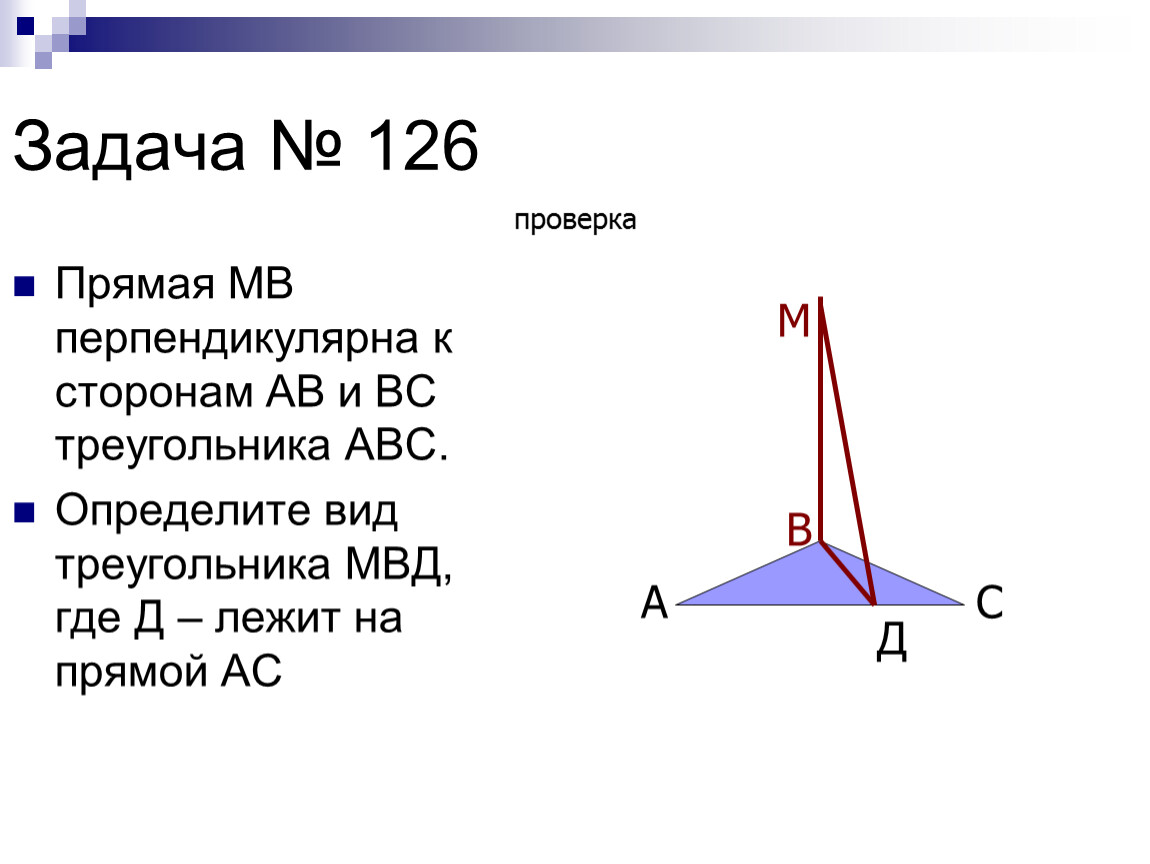 Задача № 126

проверка

Прямая МВ перпендикулярна к сторонам АВ и ВС треугольника АВС.

Определите вид треугольника МВД, где Д – лежит на прямой АС

М

В

А

С

Д